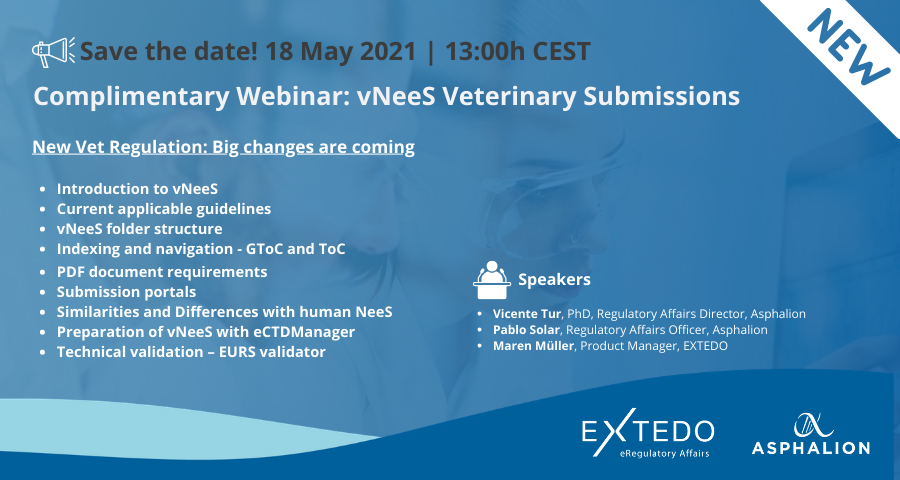 NEW

Save the date! 18 May 2021 | 13:00h CEST

Complimentary Webinar: vNeeS Veterinary Submissions

New Vet Regulation: Big changes are coming

- Introduction to vNeeS
- Current applicable guidelines
- vNeeS folder structure
- Indexing and navigation - GToC and ToC
- PDF document requirements
- Submission portals
- Similarities and Differences with human NeeS
- Preparation of vNeeS with eCTDManager
- Technical validation – EURS validator

Speakers

- Vicente Tur, PhD, Regulatory Affairs Director, Asphalion
- Pablo Solar, Regulatory Affairs Officer, Asphalion
- Maren Müller, Product Manager, EXTEDO

EXTEDO
eRegulatory Affairs

ASPHALION